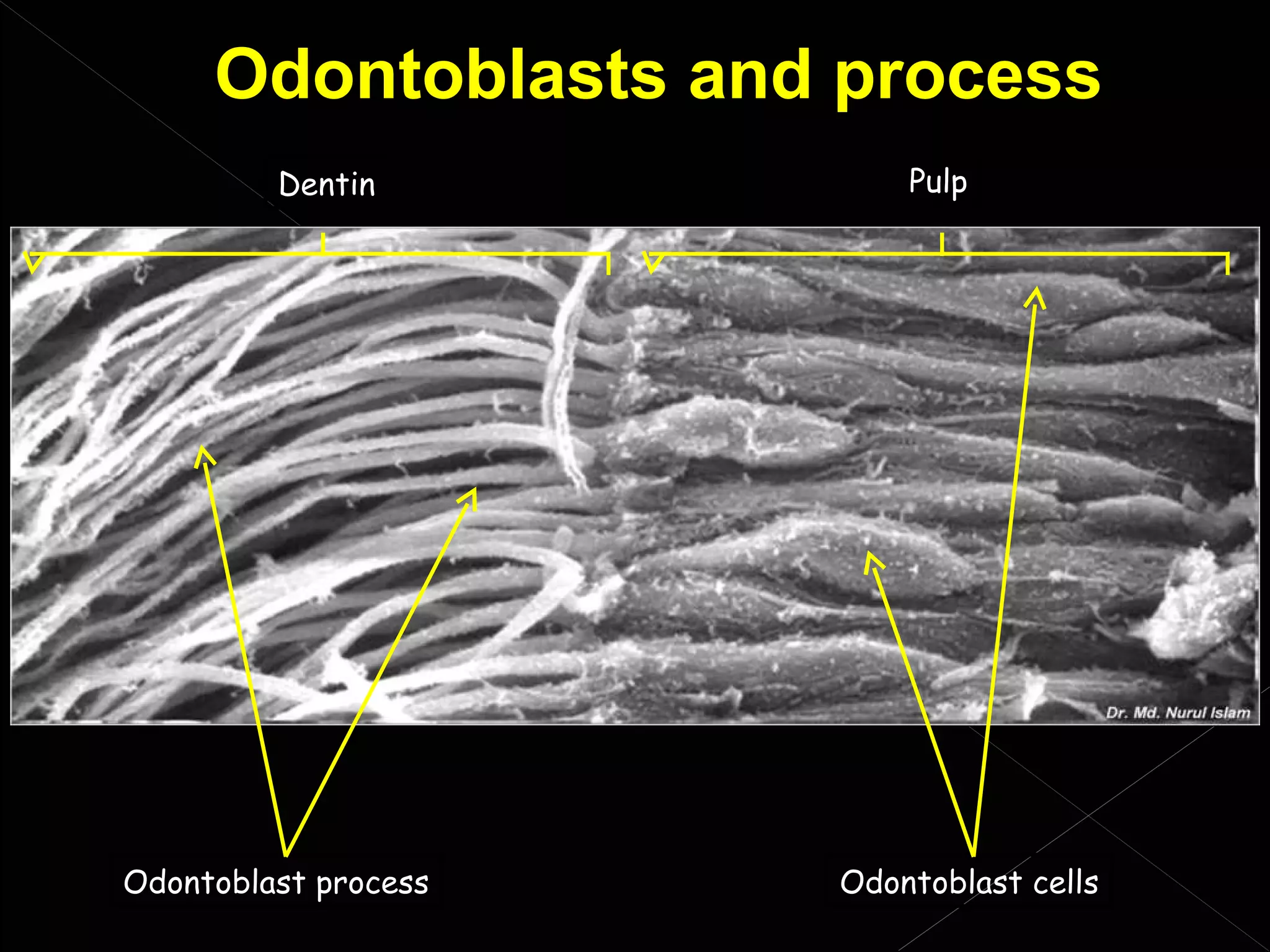 Odontoblasts and process

Dentin

Pulp

Dr. Md. Nurul Islam

Odontoblast process

Odontoblast cells